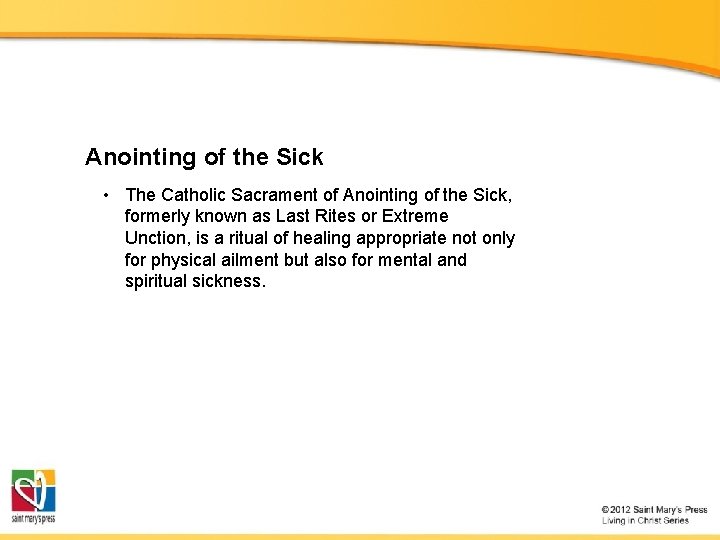 Anointing of the Sick

• The Catholic Sacrament of Anointing of the Sick, formerly known as Last Rites or Extreme Unction, is a ritual of healing appropriate not only for physical ailment but also for mental and spiritual sickness.

saint mary's press

© 2012 Saint Mary's Press
Living in Christ Series